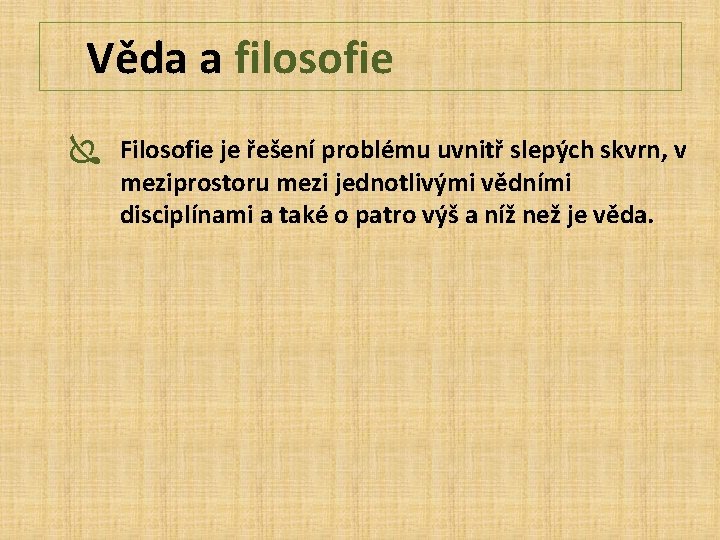 Věda a filosofie

Filosofie je řešení problému uvnitř slepých skvrn, v meziprostoru mezi jednotlivými vědními disciplínami a také o patro výš a níž než je věda.